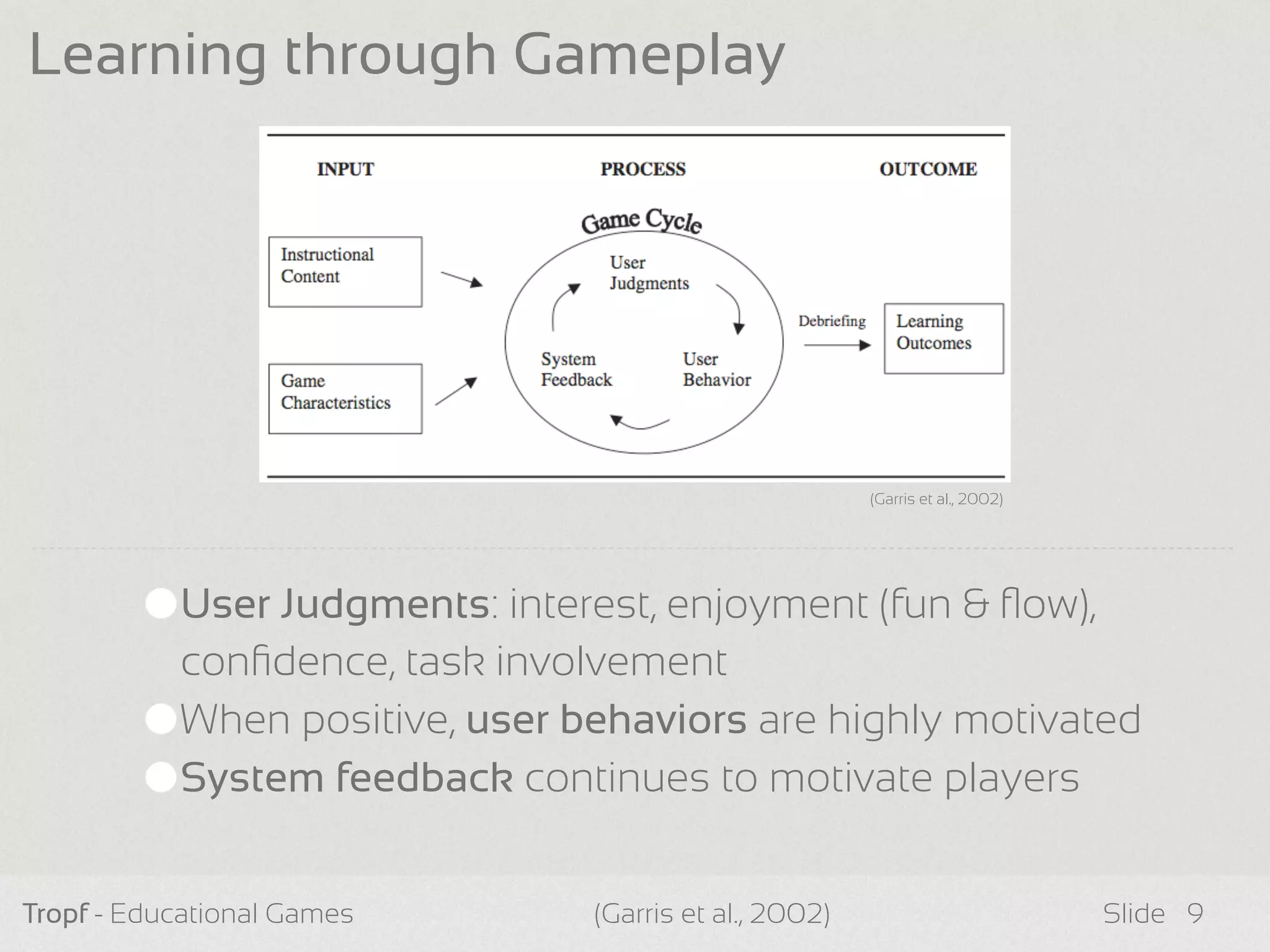 Learning through Gameplay

INPUT

PROCESS

OUTCOME

Game Cycle

Instructional Content

Game Characteristics

User Judgments

System Feedback

User Behavior

Debriefing

Learning Outcomes

(Garris et al., 2002)

User Judgments: interest, enjoyment (fun & flow), confidence, task involvement

When positive, user behaviors are highly motivated

System feedback continues to motivate players

Tropf - Educational Games

(Garris et al., 2002)

Slide 9